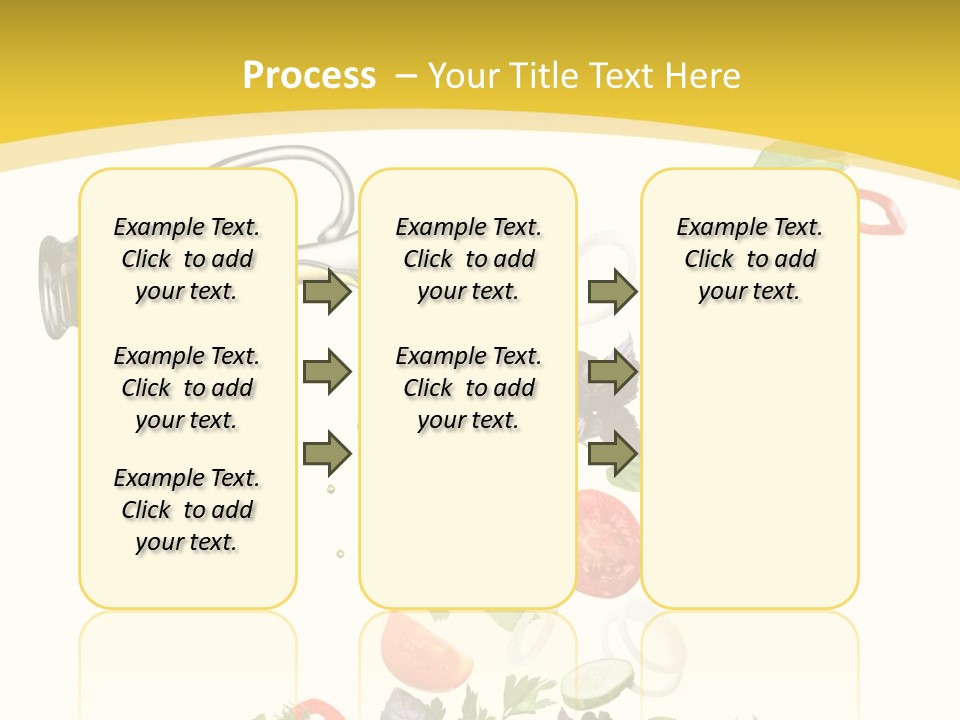 Process – Your Title Text Here

Example Text. Click to add your text.

Example Text. Click to add your text.

Example Text. Click to add your text.

Example Text. Click to add your text.

Example Text. Click to add your text.

Example Text. Click to add your text.